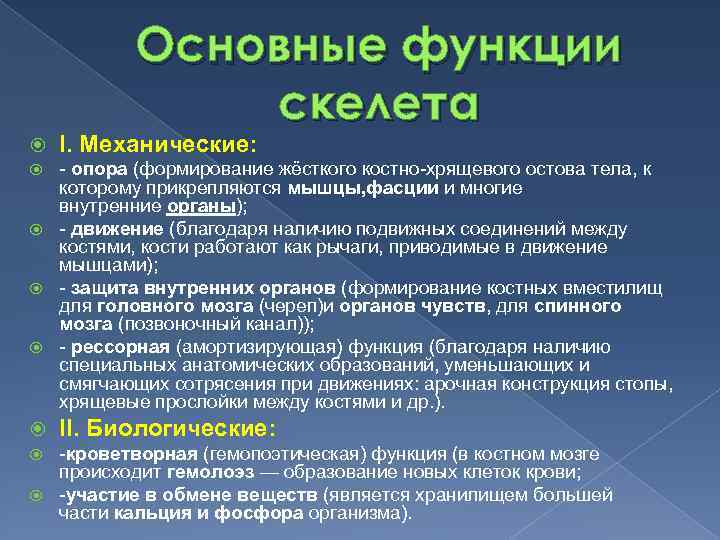 Основные функции скелета

I. Механические:

- опора (формирование жёсткого костно-хрящевого остова тела, к которому прикрепляются мышцы,фасции и многие внутренние органы);

- движение (благодаря наличию подвижных соединений между костями, кости работают как рычаги, приводимые в движение мышцами);

- защита внутренних органов (формирование костных вместилищ для головного мозга (череп)и органов чувств, для спинного мозга (позвоночный канал));

- рессорная (амортизирующая) функция (благодаря наличию специальных анатомических образований, уменьшающих и смягчающих сотрясения при движениях: арочная конструкция стопы, хрящевые прослойки между костями и др.).

II. Биологические:

-кроветворная (гемопоэтическая) функция (в костном мозге происходит гемолоэз — образование новых клеток крови;

-участие в обмене веществ (является хранилищем большей части кальция и фосфора организма).